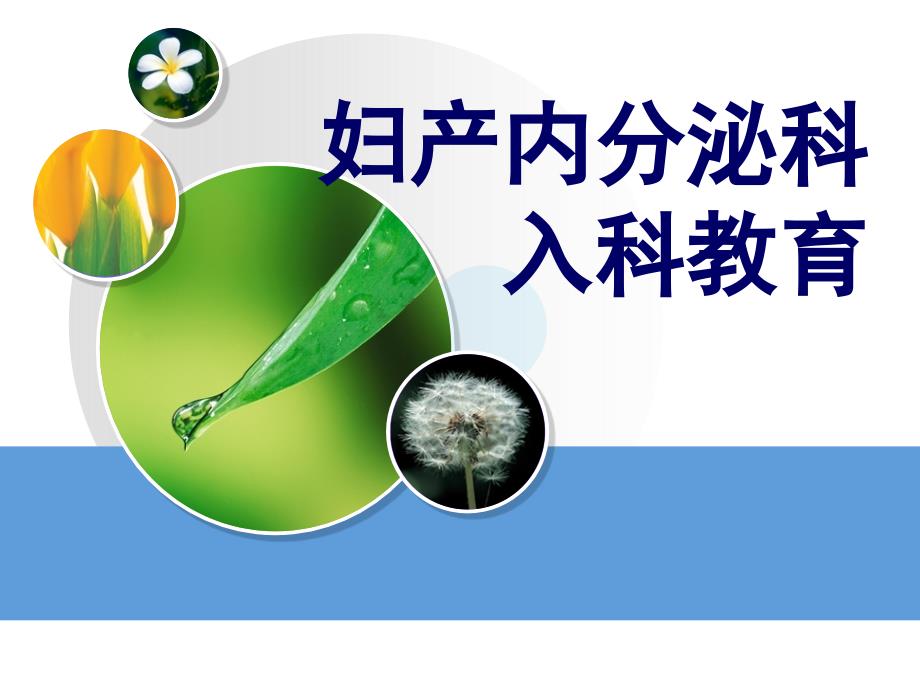 妇产内分泌科
入科教育